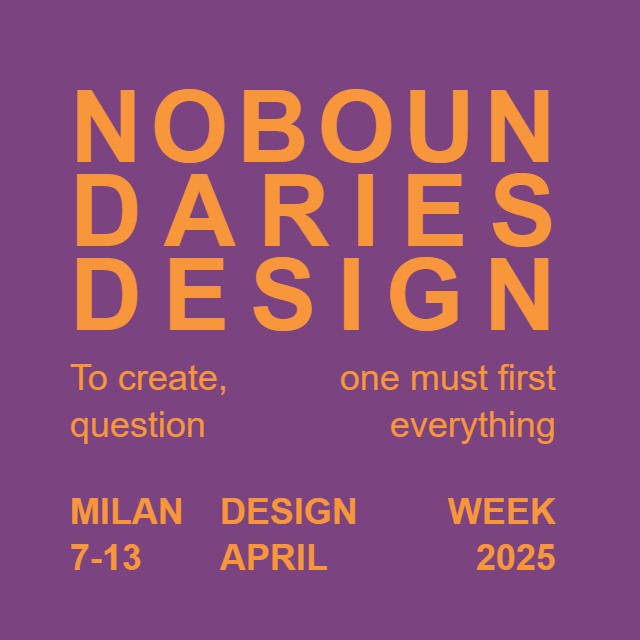 NOBOUN
DARIES
DESIGN

To create, one must first question everything

MILAN DESIGN WEEK
7-13 APRIL 2025